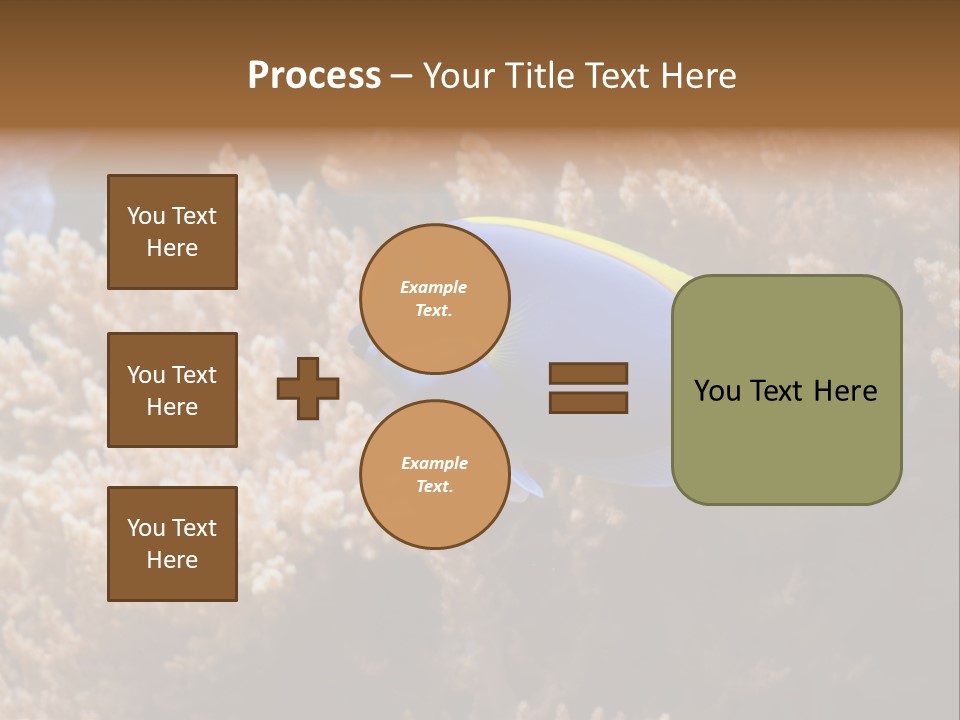 Process – Your Title Text Here

You Text Here

You Text Here

You Text Here

Example Text.

Example Text.

You Text Here